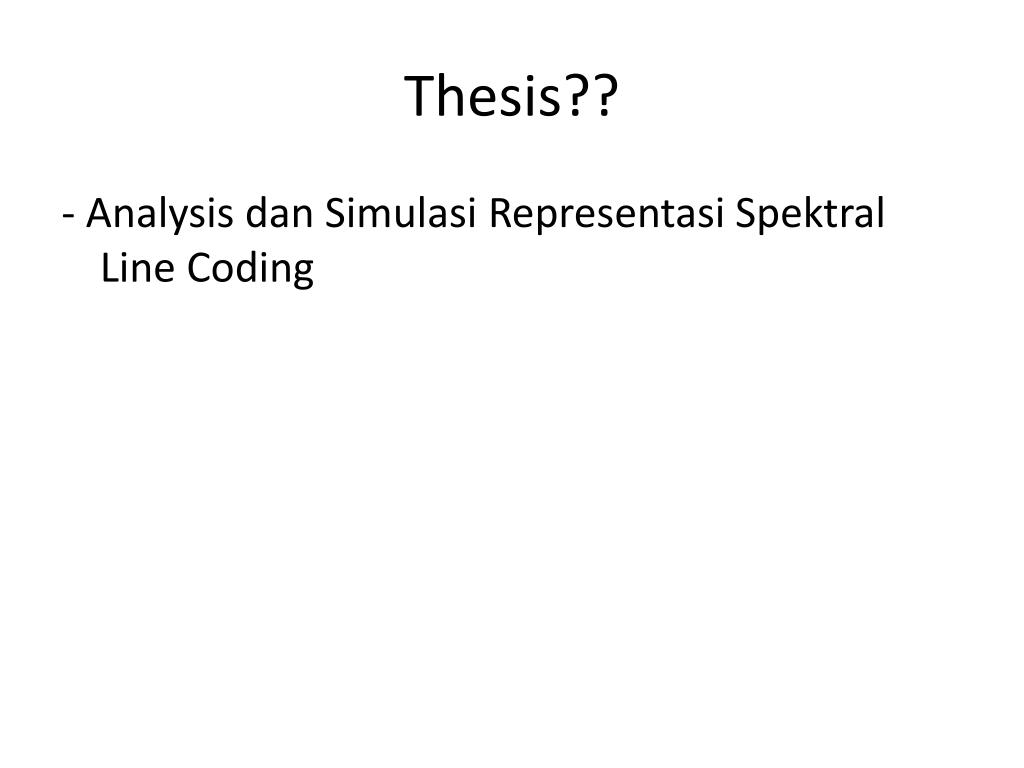 Thesis??

- Analysis dan Simulasi Representasi Spektral Line Coding